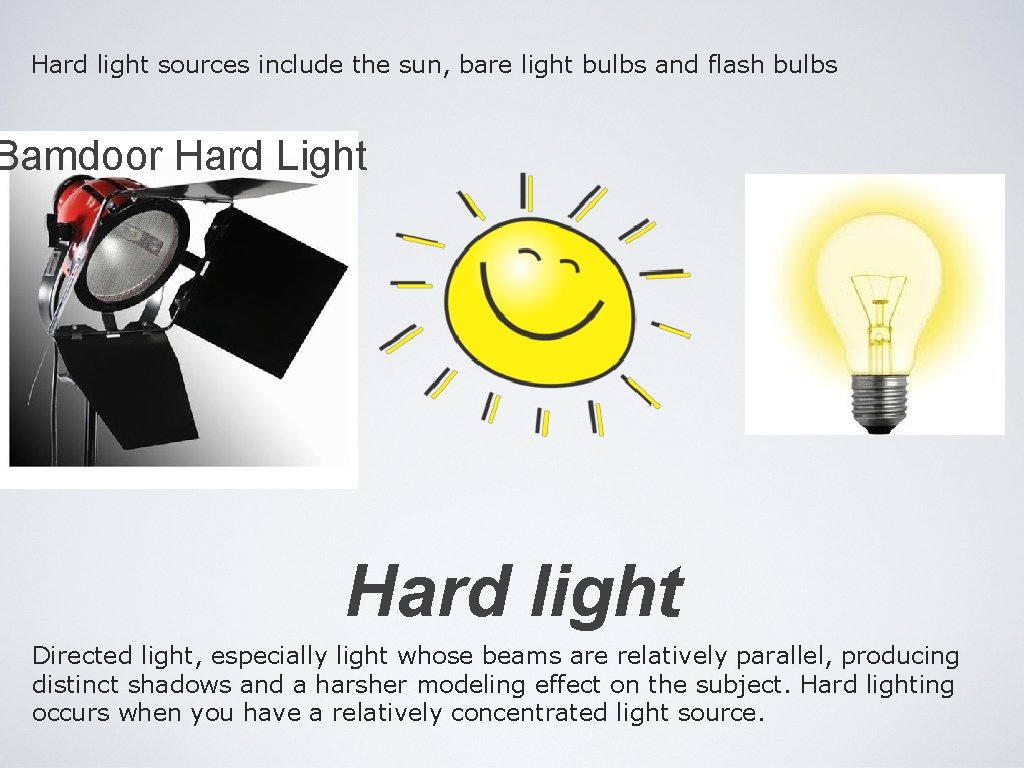 Hard light sources include the sun, bare light bulbs and flash bulbs

Bamdoor Hard Light

Hard light

Directed light, especially light whose beams are relatively parallel, producing distinct shadows and a harsher modeling effect on the subject. Hard lighting occurs when you have a relatively concentrated light source.